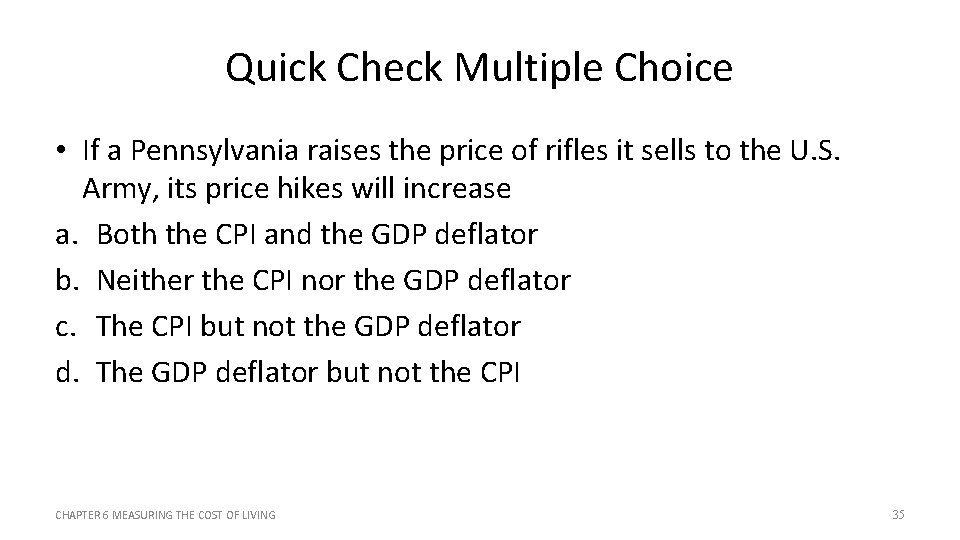 Quick Check Multiple Choice

• If a Pennsylvania raises the price of rifles it sells to the U.S. Army, its price hikes will increase
a. Both the CPI and the GDP deflator
b. Neither the CPI nor the GDP deflator
c. The CPI but not the GDP deflator
d. The GDP deflator but not the CPI

CHAPTER 6 MEASURING THE COST OF LIVING

35